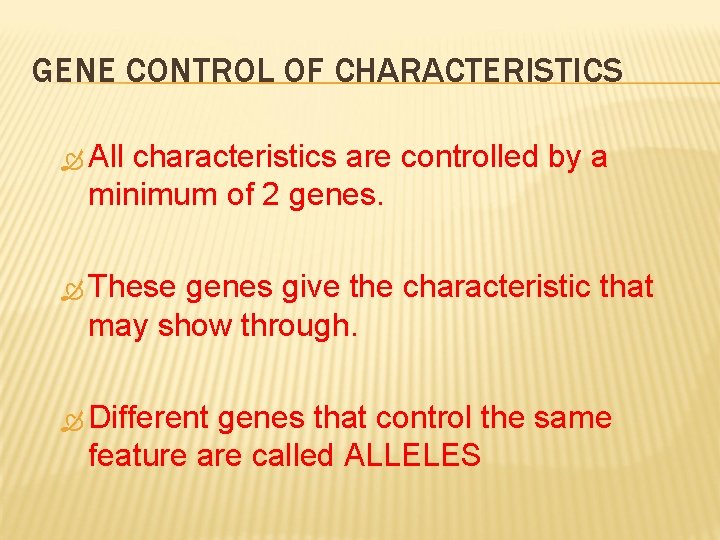 GENE CONTROL OF CHARACTERISTICS

All characteristics are controlled by a minimum of 2 genes.

These genes give the characteristic that may show through.

Different genes that control the same feature are called ALLELES